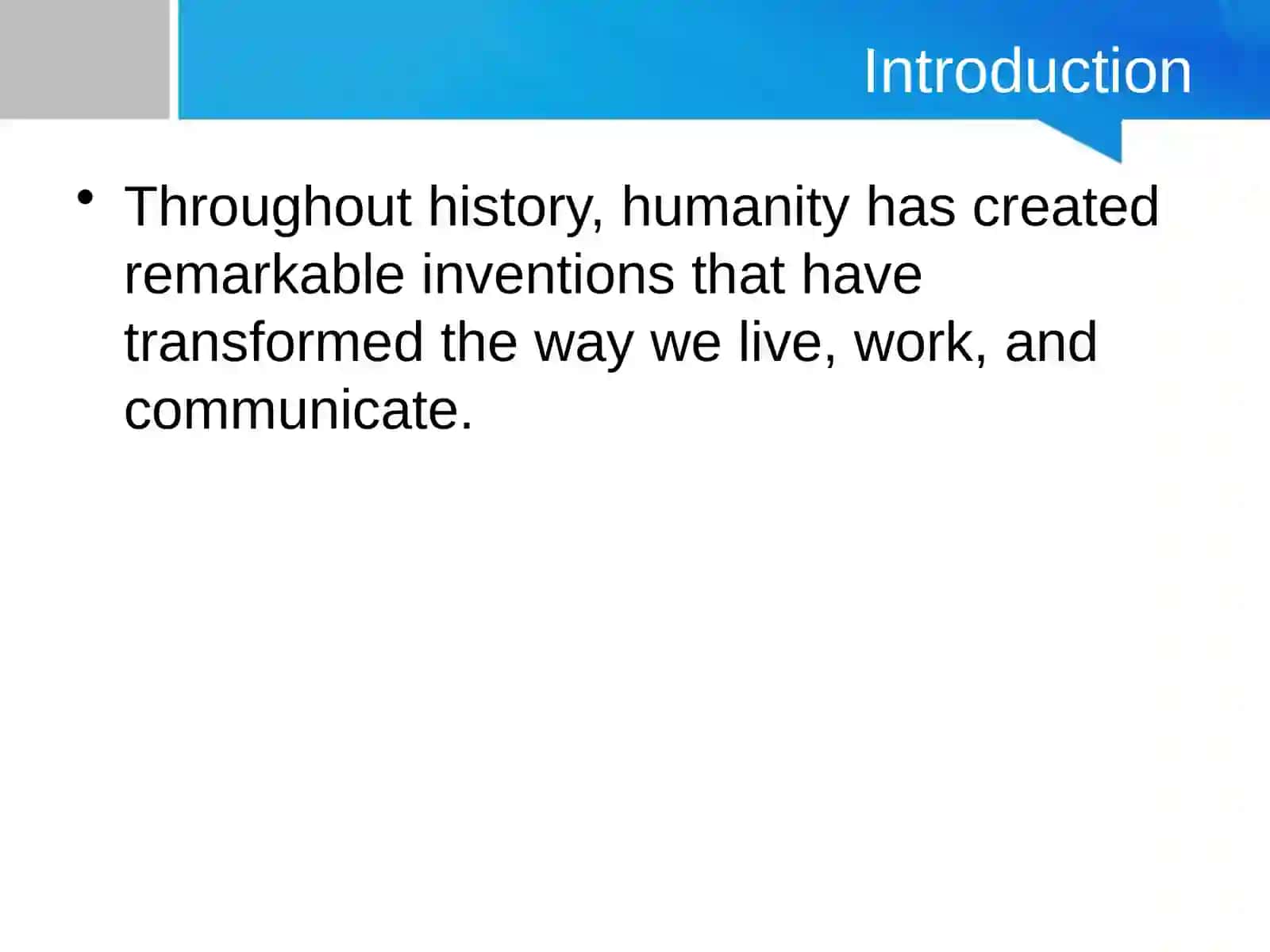 Introduction

• Throughout history, humanity has created remarkable inventions that have transformed the way we live, work, and communicate.